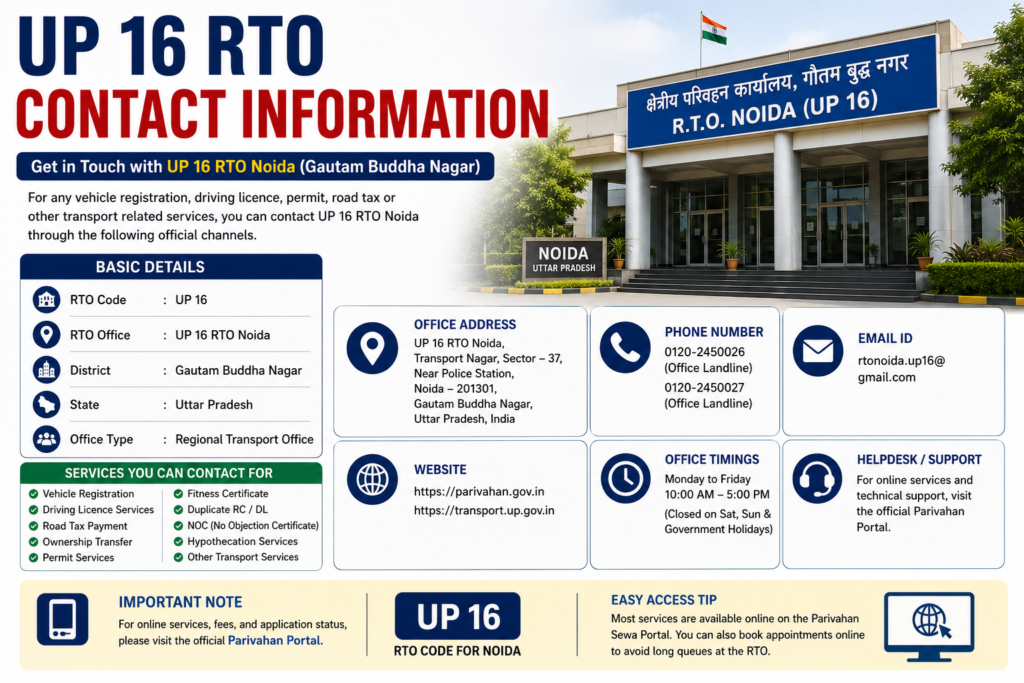 UP 16 RTO
CONTACT INFORMATION

Get in Touch with UP 16 RTO Noida (Gautam Buddha Nagar)

For any vehicle registration, driving licence, permit, road tax or other transport related services, you can contact UP 16 RTO Noida through the following official channels.

क्षेत्रीय परिवहन कार्यालय, गौतम बुद्ध नगर
R.T.O. NOIDA (UP 16)

NOIDA
UTTAR PRADESH

BASIC DETAILS

| | | |
|---|---|---|
| RTO Code | : | UP 16 |
| RTO Office | : | UP 16 RTO Noida |
| District | : | Gautam Buddha Nagar |
| State | : | Uttar Pradesh |
| Office Type | : | Regional Transport Office |

SERVICES YOU CAN CONTACT FOR

Vehicle Registration
Driving Licence Services
Road Tax Payment
Ownership Transfer
Permit Services

Fitness Certificate
Duplicate RC / DL
NOC (No Objection Certificate)
Hypothecation Services
Other Transport Services

OFFICE ADDRESS
UP 16 RTO Noida, Transport Nagar, Sector – 37, Near Police Station, Noida – 201301, Gautam Buddha Nagar, Uttar Pradesh, India

PHONE NUMBER
0120-2450026 (Office Landline)
0120-2450027 (Office Landline)

EMAIL ID
rtonoida.up16@gmail.com

WEBSITE
https://parivahan.gov.in
https://transport.up.gov.in

OFFICE TIMINGS
Monday to Friday
10:00 AM – 5:00 PM
(Closed on Sat, Sun & Government Holidays)

HELPDESK / SUPPORT
For online services and technical support, visit the official Parivahan Portal.

IMPORTANT NOTE
For online services, fees, and application status, please visit the official Parivahan Portal.

UP 16
RTO CODE FOR NOIDA

EASY ACCESS TIP
Most services are available online on the Parivahan Sewa Portal. You can also book appointments online to avoid long queues at the RTO.